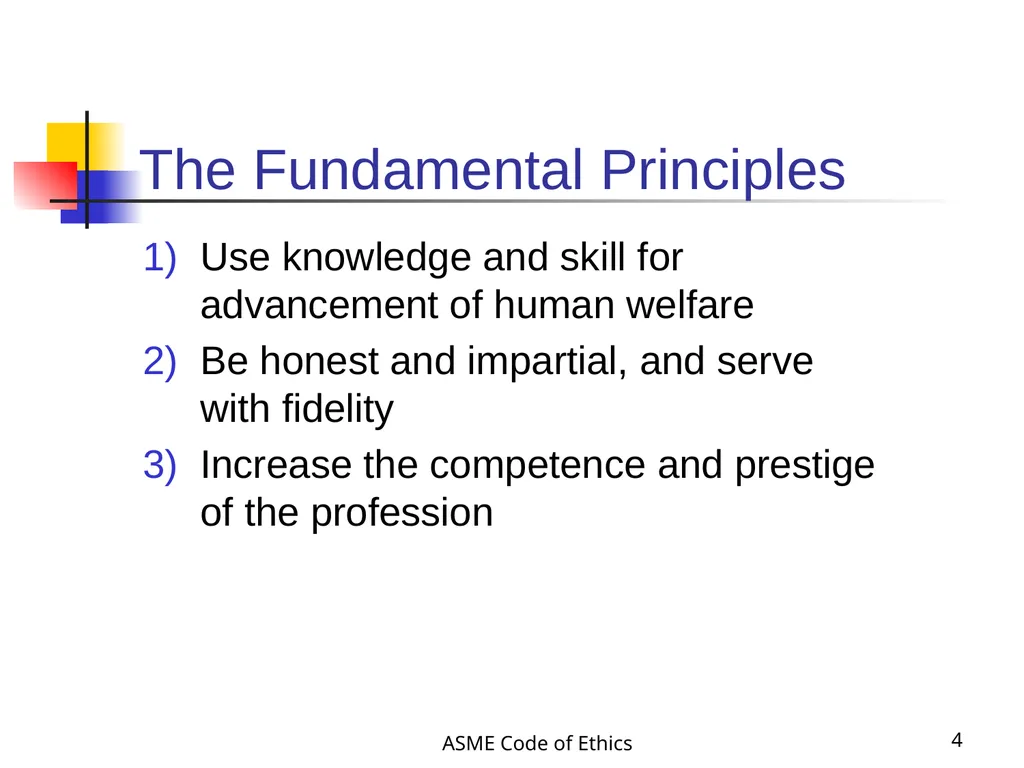 The Fundamental Principles

1) Use knowledge and skill for advancement of human welfare
2) Be honest and impartial, and serve with fidelity
3) Increase the competence and prestige of the profession

ASME Code of Ethics

4